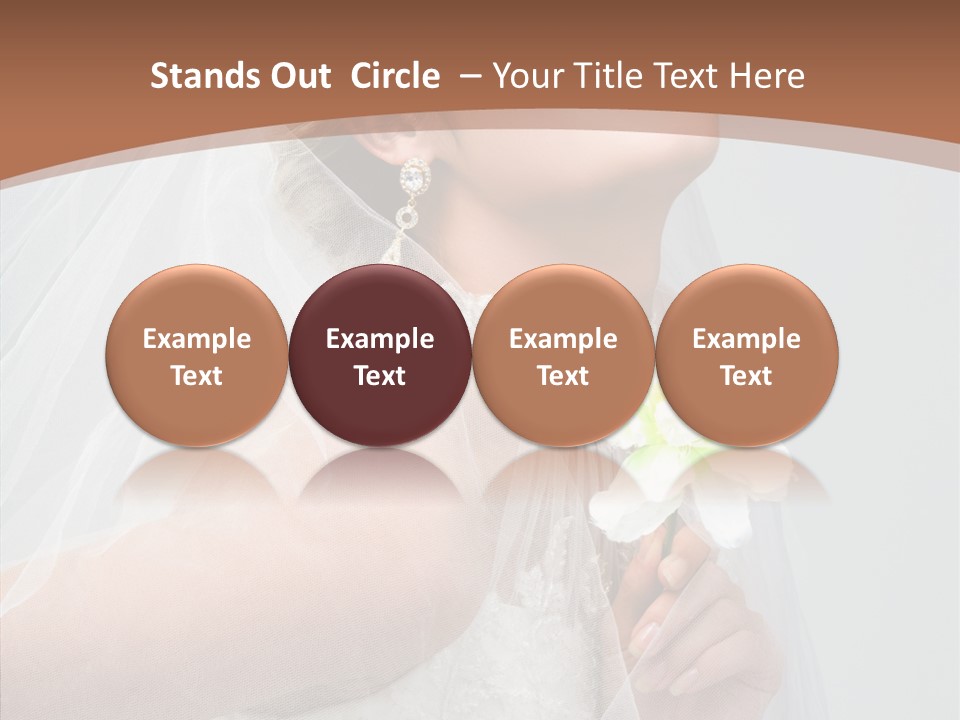 Stands Out Circle – Your Title Text Here

Example Text

Example Text

Example Text

Example Text